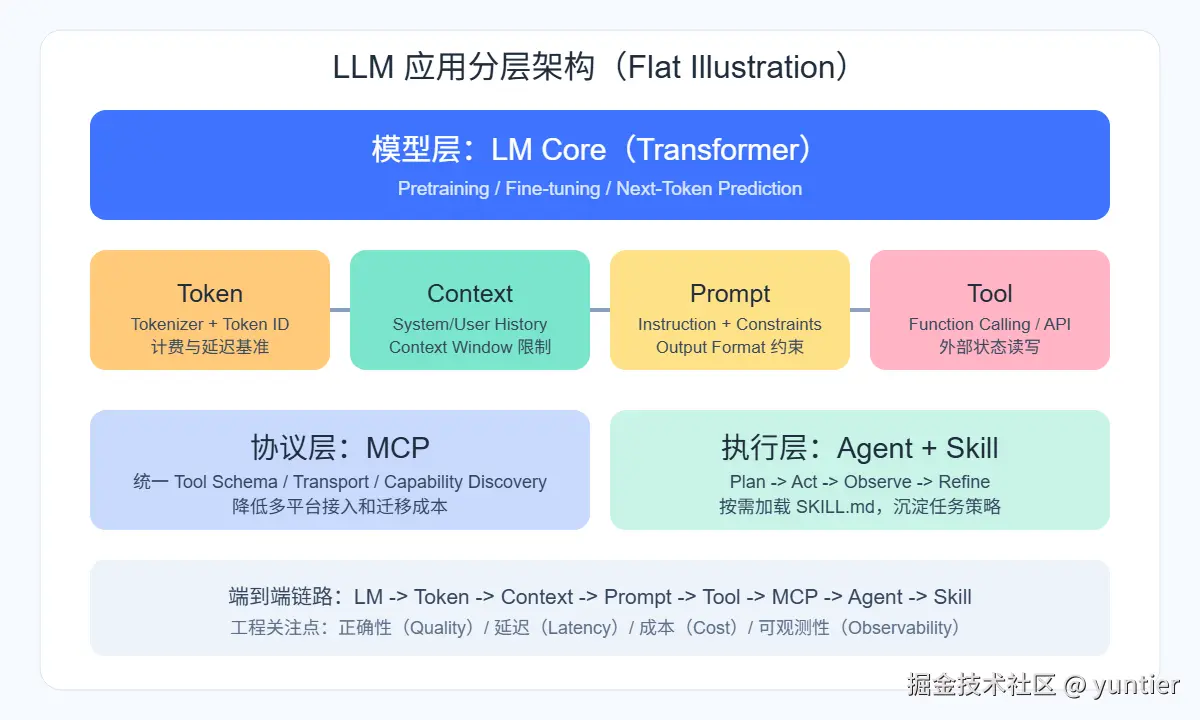 LLM 应用分层架构（Flat Illustration）

模型层：LM Core（Transformer）
Pretraining / Fine-tuning / Next-Token Prediction

Token
Tokenizer + Token ID
计费与延迟基准

Context
System/User History
Context Window 限制

Prompt
Instruction + Constraints
Output Format 约束

Tool
Function Calling / API
外部状态读写

协议层：MCP
统一 Tool Schema / Transport / Capability Discovery
降低多平台接入和迁移成本

执行层：Agent + Skill
Plan -> Act -> Observe -> Refine
按需加载 SKILL.md，沉淀任务策略

端到端链路：LM -> Token -> Context -> Prompt -> Tool -> MCP -> Agent -> Skill
工程关注点：正确性（Quality）/ 延迟（Latency）/ 成本（Cost）/ 可观测性（Observability）

掘金技术社区 @ yuntier